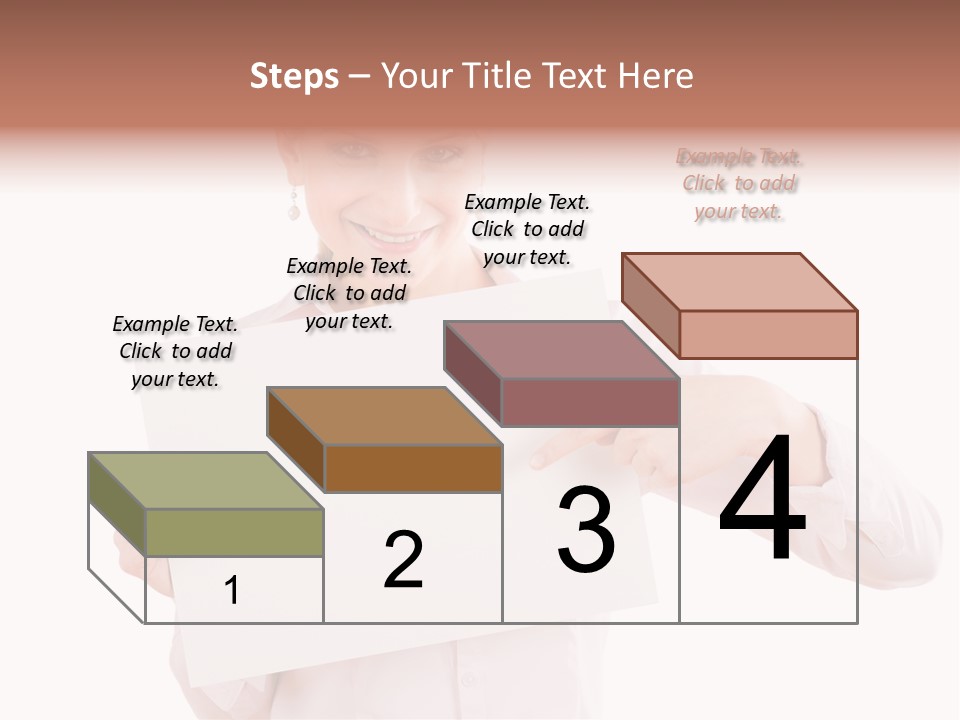 Steps – Your Title Text Here

Example Text. Click to add your text.

Example Text. Click to add your text.

Example Text. Click to add your text.

Example Text. Click to add your text.

1

2

3

4